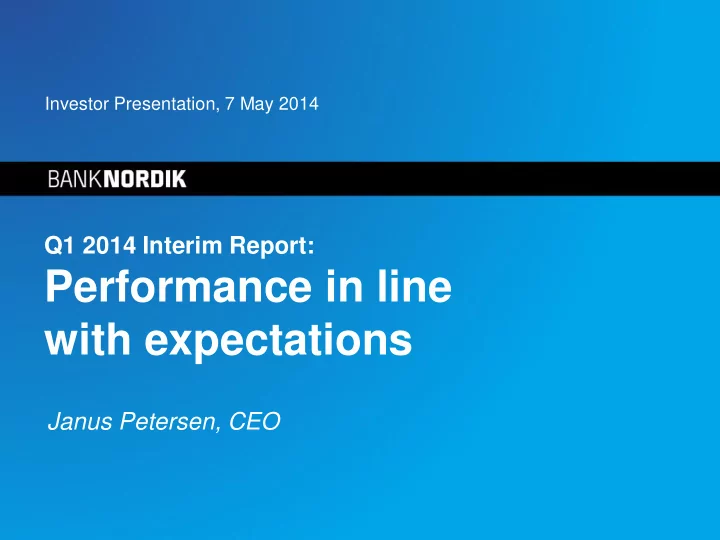 Investor Presentation, 7 May 2014

BANKNORDIK

Q1 2014 Interim Report:
Performance in line with expectations

Janus Petersen, CEO